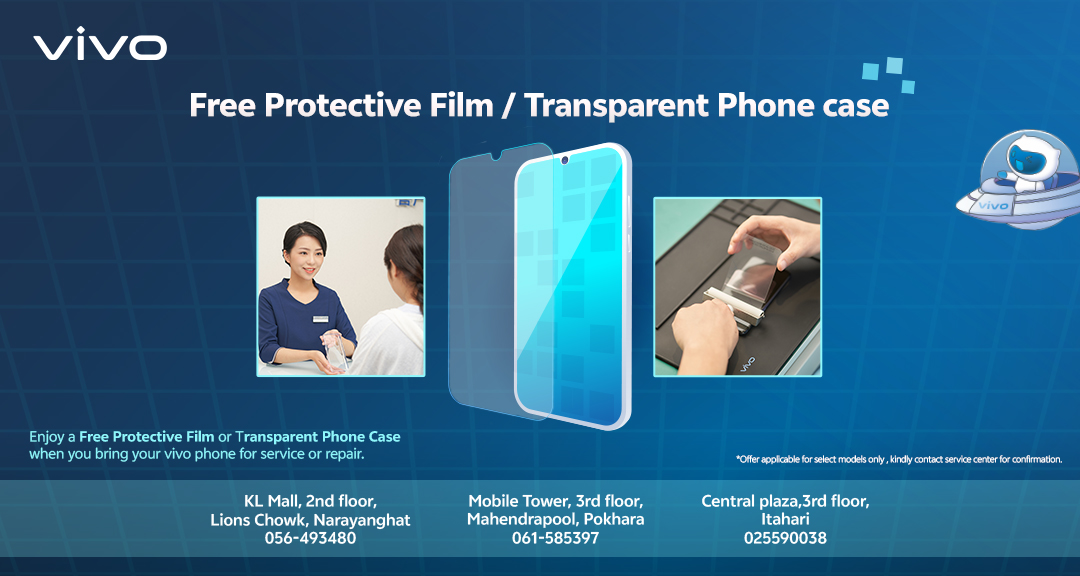 vivo

Free Protective Film / Transparent Phone case

vivo

vivo

Enjoy a Free Protective Film or Transparent Phone Case when you bring your vivo phone for service or repair.

*Offer applicable for select models only , kindly contact service center for confirmation.

KL Mall, 2nd floor, Lions Chowk, Narayanghat 056-493480

Mobile Tower, 3rd floor, Mahendrapool, Pokhara 061-585397

Central plaza,3rd floor, Itahari 025590038